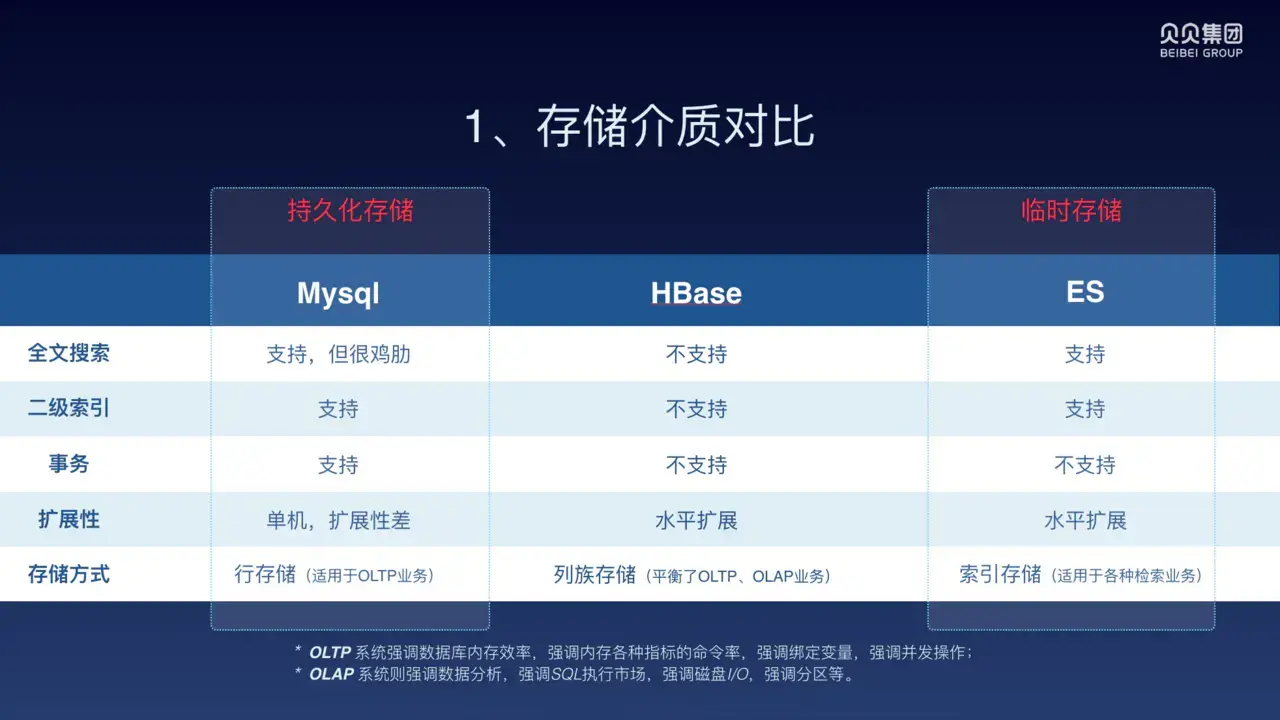 贝贝集团
BEIBEI GROUP

1、存储介质对比

持久化存储

临时存储

| | Mysql | HBase | ES |
|---|---|---|---|
| 全文搜索 | 支持，但很鸡肋 | 不支持 | 支持 |
| 二级索引 | 支持 | 不支持 | 支持 |
| 事务 | 支持 | 不支持 | 不支持 |
| 扩展性 | 单机，扩展性差 | 水平扩展 | 水平扩展 |
| 存储方式 | 行存储（适用于OLTP业务） | 列族存储（平衡了OLTP、OLAP业务） | 索引存储（适用于各种检索业务） |

* OLTP 系统强调数据库内存效率，强调内存各种指标的命令率，强调绑定变量，强调并发操作；
* OLAP 系统则强调数据分析，强调SQL执行市场，强调磁盘I/O，强调分区等。